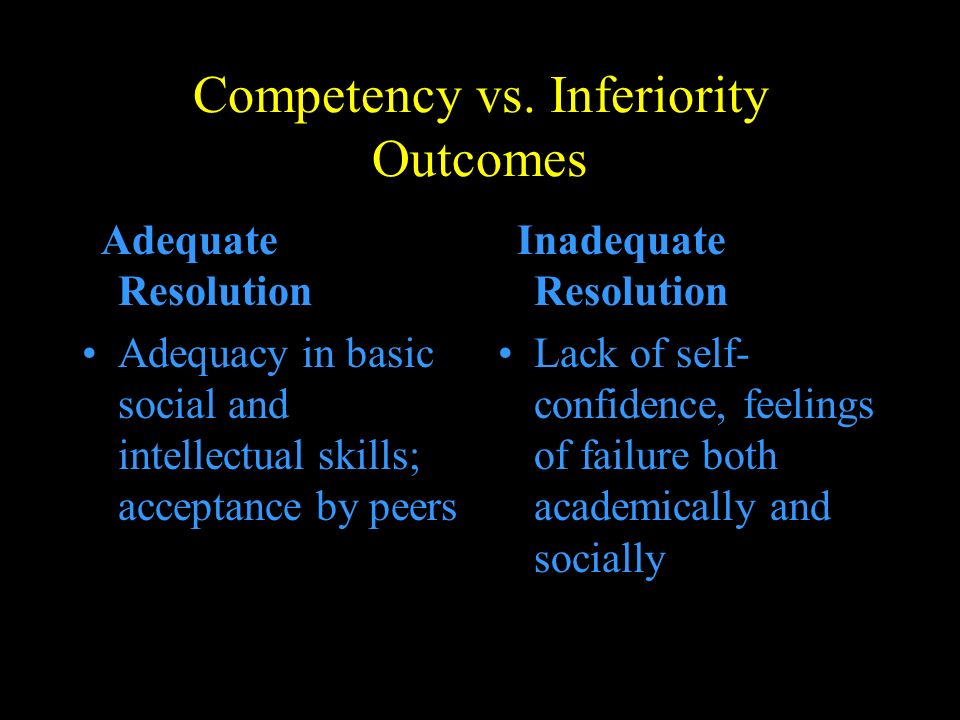 Competency vs. Inferiority Outcomes

Adequate Resolution

• Adequacy in basic social and intellectual skills; acceptance by peers

Inadequate Resolution

• Lack of self-confidence, feelings of failure both academically and socially